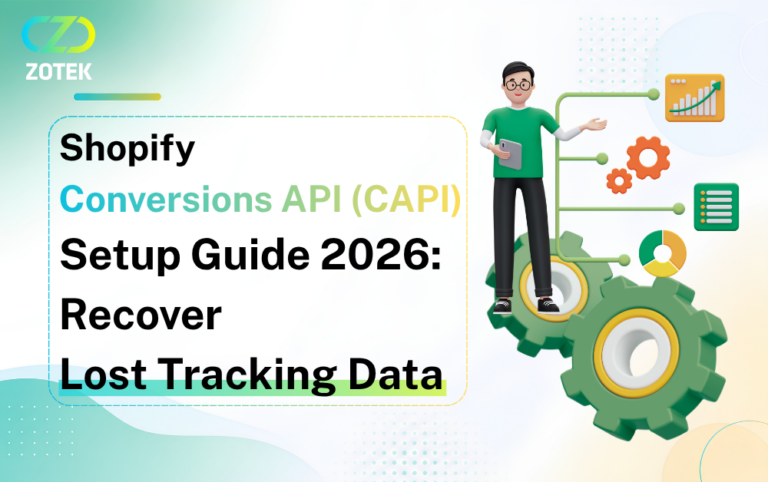 ZOTEK

Shopify
Conversions API (CAPI)
Setup Guide 2026:
Recover
Lost Tracking Data